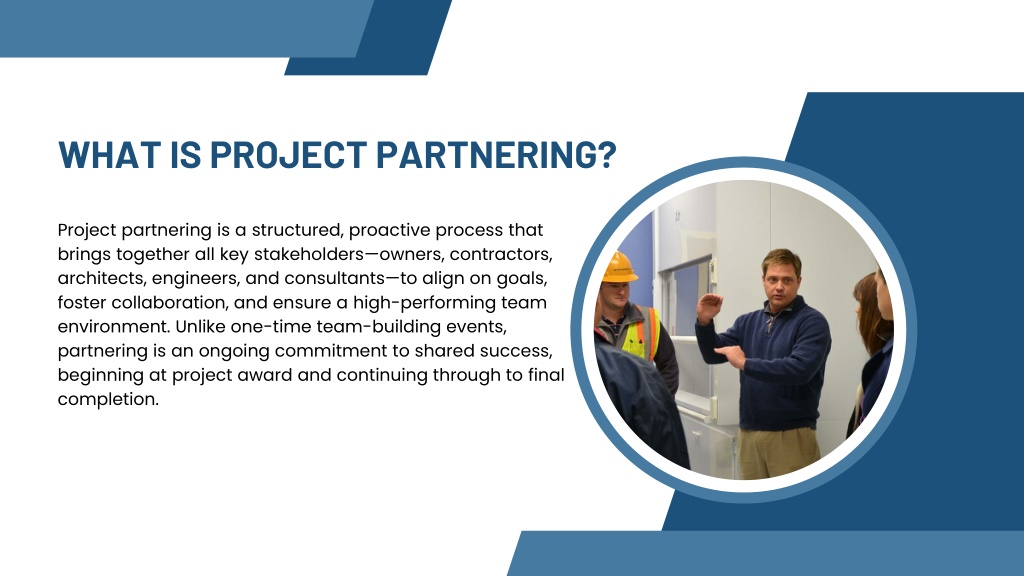 WHAT IS PROJECT PARTNERING?

Project partnering is a structured, proactive process that brings together all key stakeholders—owners, contractors, architects, engineers, and consultants—to align on goals, foster collaboration, and ensure a high-performing team environment. Unlike one-time team-building events, partnering is an ongoing commitment to shared success, beginning at project award and continuing through to final completion.